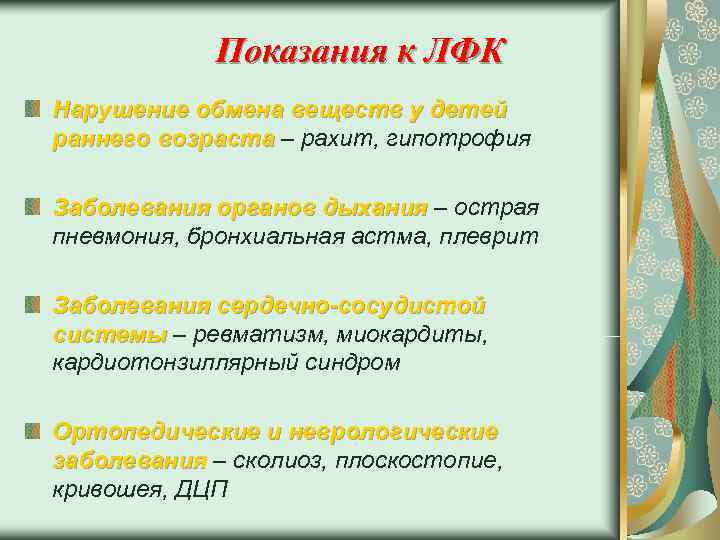 Показания к ЛФК

Нарушение обмена веществ у детей раннего возраста – рахит, гипотрофия

Заболевания органов дыхания – острая пневмония, бронхиальная астма, плеврит

Заболевания сердечно-сосудистой системы – ревматизм, миокардиты, кардиотонзиллярный синдром

Ортопедические и неврологические заболевания – сколиоз, плоскостопие, кривошея, ДЦП